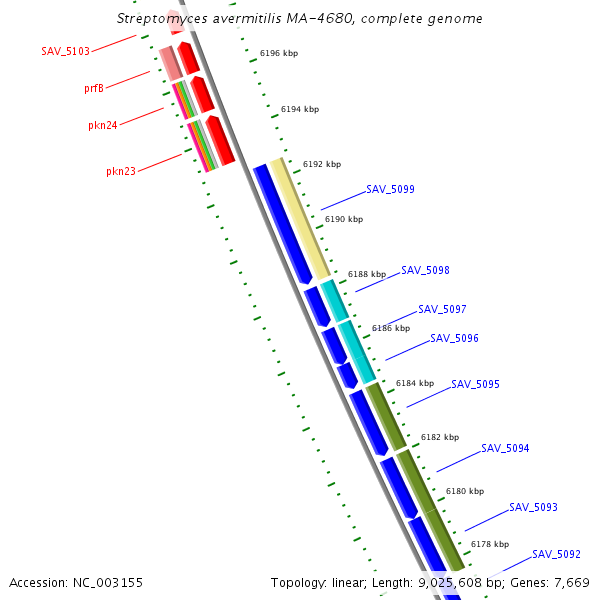 Streptomyces avermitilis MA-4680, complete genome

SAV_5103

prfB

pkn24

pkn23

6196 kbp

6194 kbp

6192 kbp

SAV_5099

6190 kbp

6188 kbp

SAV_5098

SAV_5097

6186 kbp

SAV_5096

6184 kbp

SAV_5095

6182 kbp

SAV_5094

6180 kbp

SAV_5093

6178 kbp

SAV_5092

Accession: NC_003155

Topology: linear; Length: 9,025,608 bp; Genes: 7,669